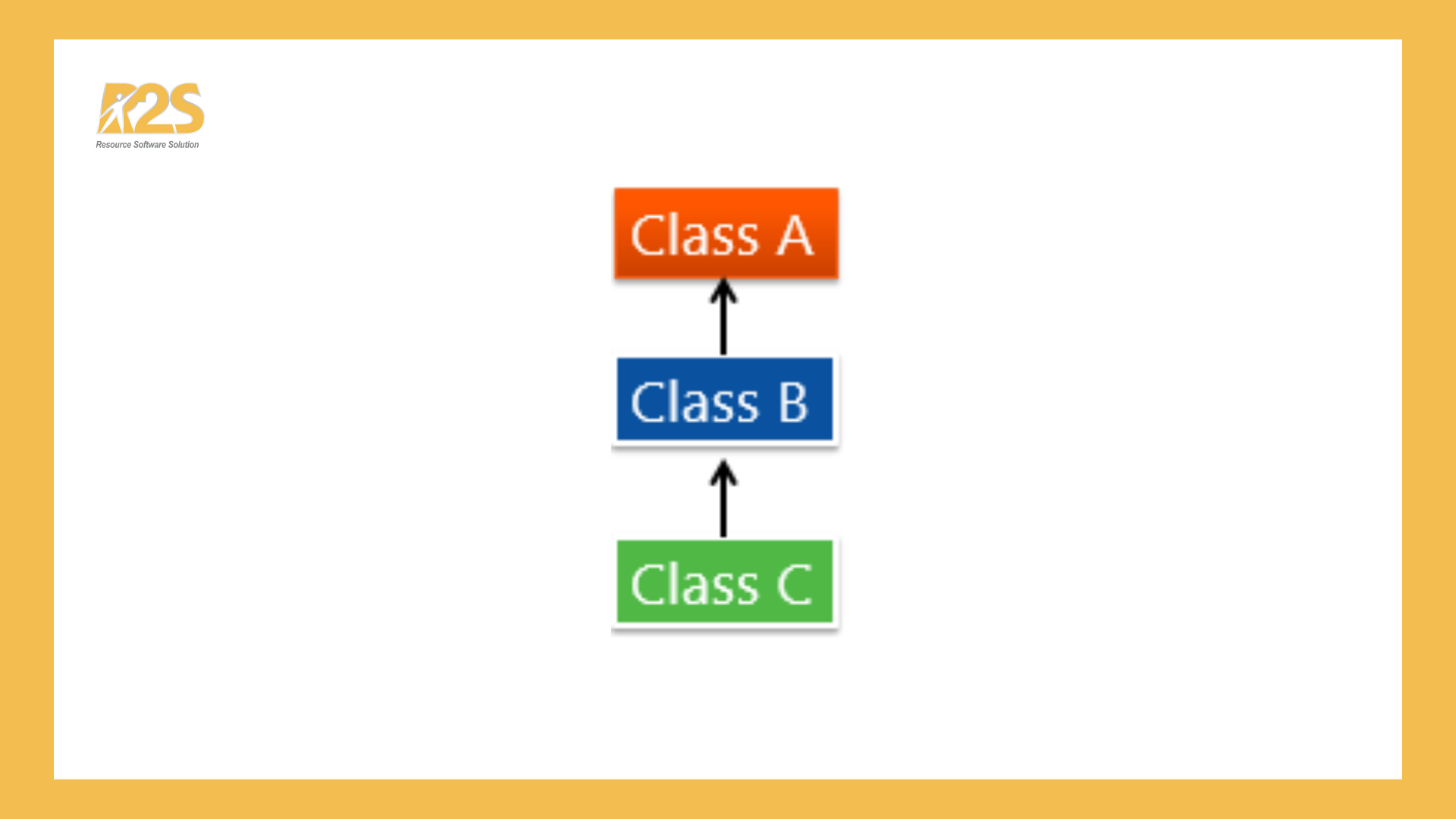 R2S
Resource Software Solution

Class A

Class B

Class C